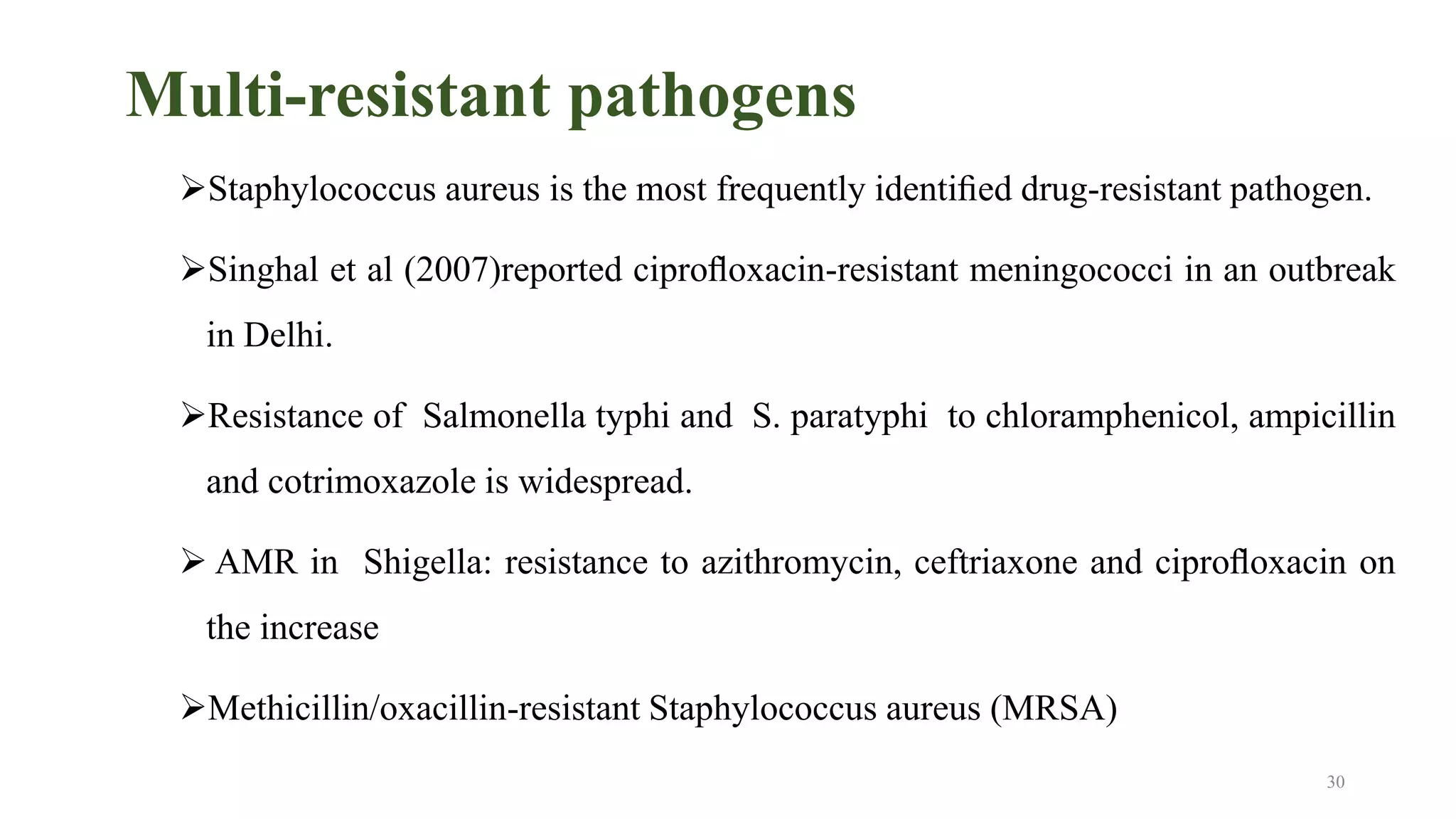 Multi-resistant pathogens

➢Staphylococcus aureus is the most frequently identified drug-resistant pathogen.

➢Singhal et al (2007)reported ciprofloxacin-resistant meningococci in an outbreak in Delhi.

➢Resistance of Salmonella typhi and S. paratyphi to chloramphenicol, ampicillin and cotrimoxazole is widespread.

➢ AMR in Shigella: resistance to azithromycin, ceftriaxone and ciprofloxacin on the increase

➢Methicillin/oxacillin-resistant Staphylococcus aureus (MRSA)

30